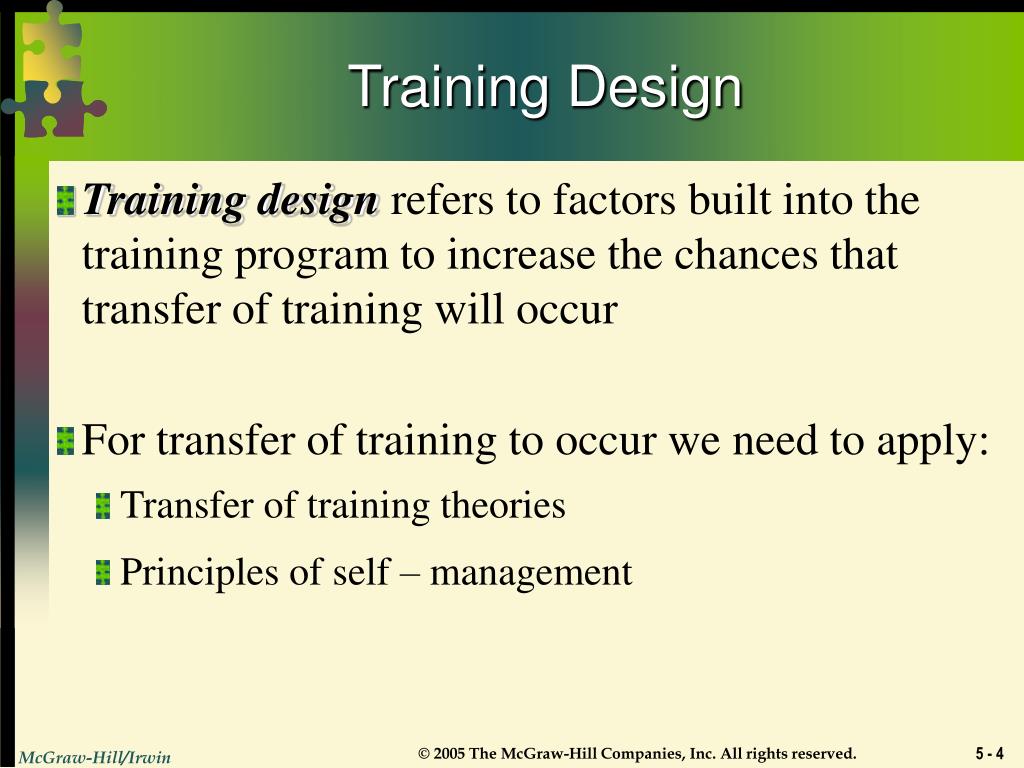 Training Design

Training design refers to factors built into the training program to increase the chances that transfer of training will occur

For transfer of training to occur we need to apply:

Transfer of training theories

Principles of self – management

McGraw-Hill/Irwin

© 2005 The McGraw-Hill Companies, Inc. All rights reserved.

5 - 4